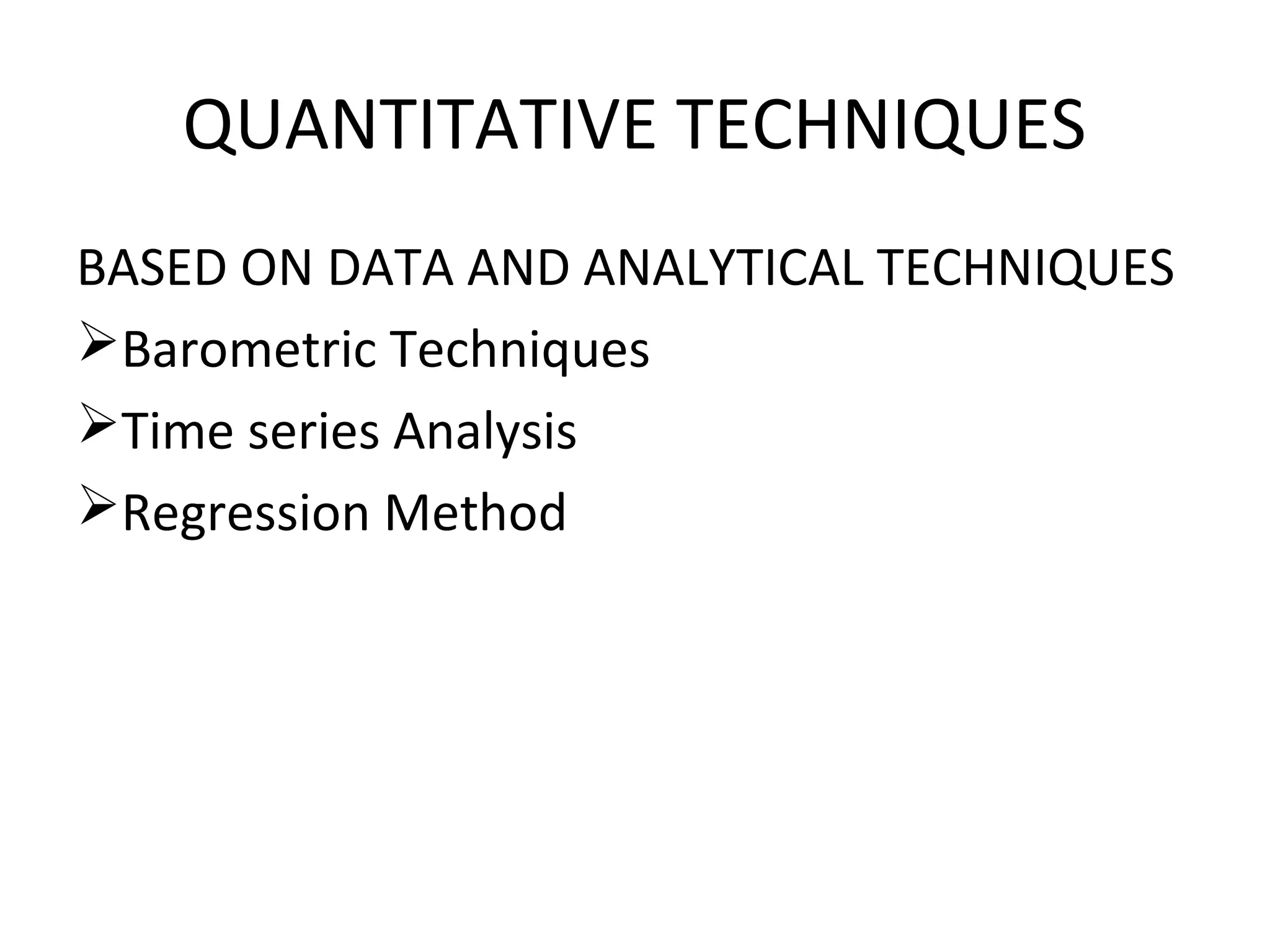 QUANTITATIVE TECHNIQUES

BASED ON DATA AND ANALYTICAL TECHNIQUES

➢Barometric Techniques

➢Time series Analysis

➢Regression Method